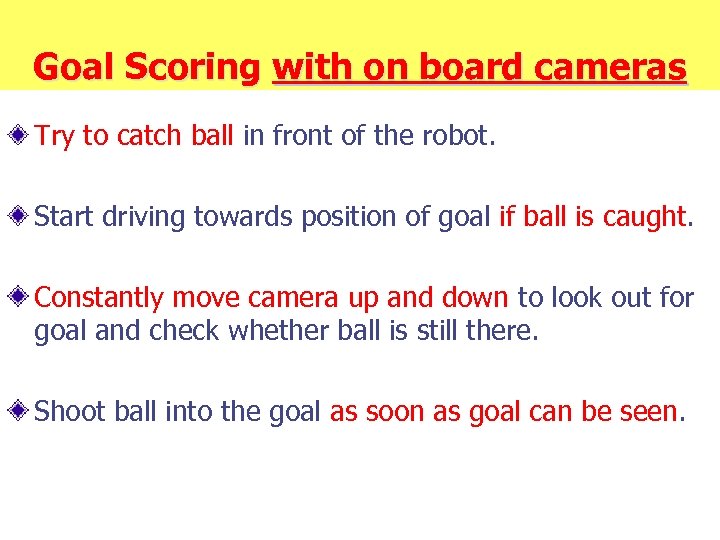 Goal Scoring with on board cameras

Try to catch ball in front of the robot.

Start driving towards position of goal if ball is caught.

Constantly move camera up and down to look out for goal and check whether ball is still there.

Shoot ball into the goal as soon as goal can be seen.